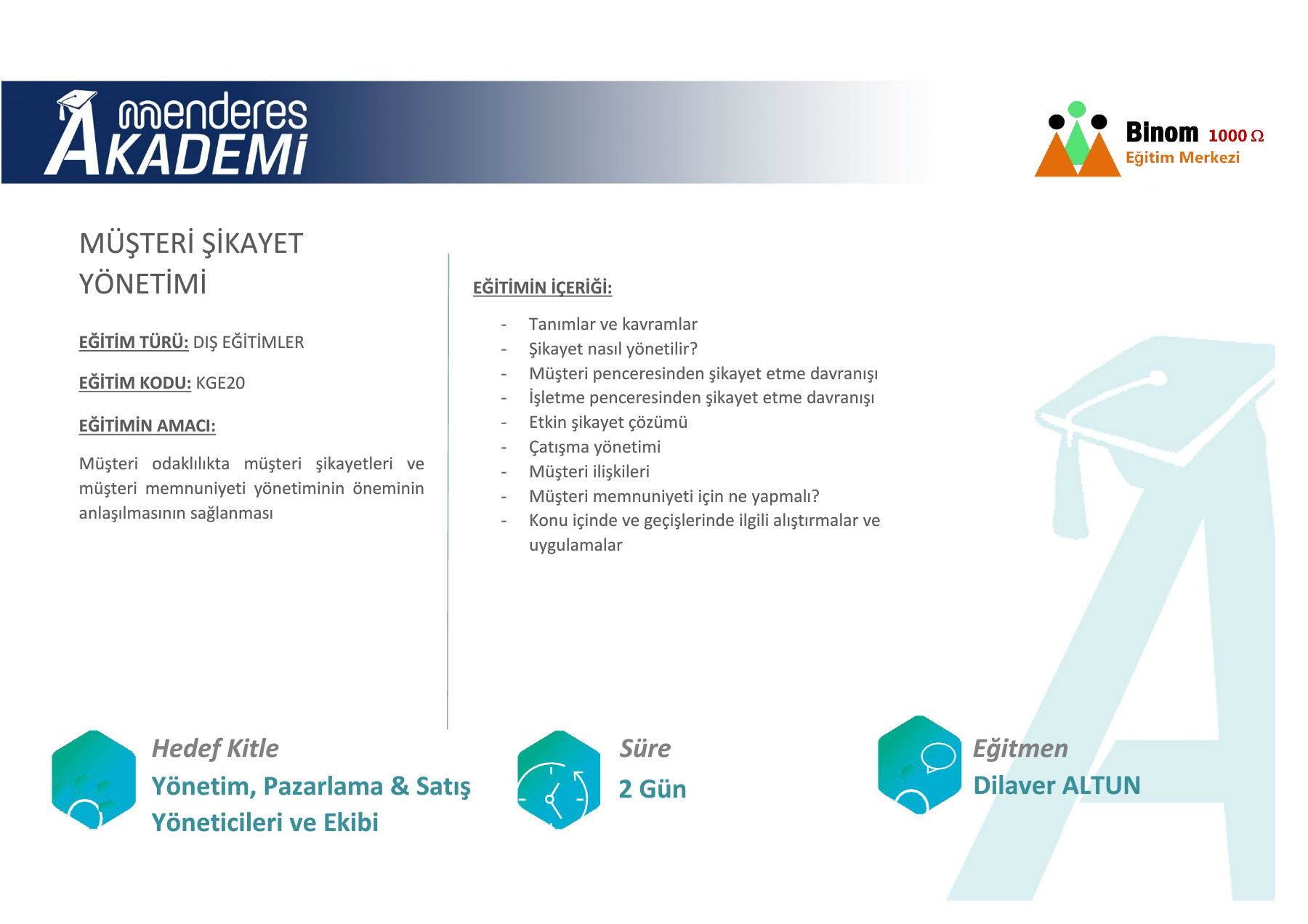 menderes AKADEMİ

Binom 1000 Ω
Eğitim Merkezi

MÜŞTERİ ŞİKAYET YÖNETİMİ

EĞİTİM TÜRÜ: DIŞ EĞİTİMLER

EĞİTİM KODU: KGE20

EĞİTİMİN AMACI:

Müşteri odaklılıkta müşteri şikayetleri ve müşteri memnuniyeti yönetiminin öneminin anlaşılmasının sağlanması

EĞİTİMİN İÇERİĞİ:

- Tanımlar ve kavramlar
- Şikayet nasıl yönetilir?
- Müşteri penceresinden şikayet etme davranışı
- İşletme penceresinden şikayet etme davranışı
- Etkin şikayet çözümü
- Çatışma yönetimi
- Müşteri ilişkileri
- Müşteri memnuniyeti için ne yapmalı?
- Konu içinde ve geçişlerinde ilgili alıştırmalar ve uygulamalar

Hedef Kitle
Yönetim, Pazarlama & Satış Yöneticileri ve Ekibi

Süre
2 Gün

Eğitmen
Dilaver ALTUN